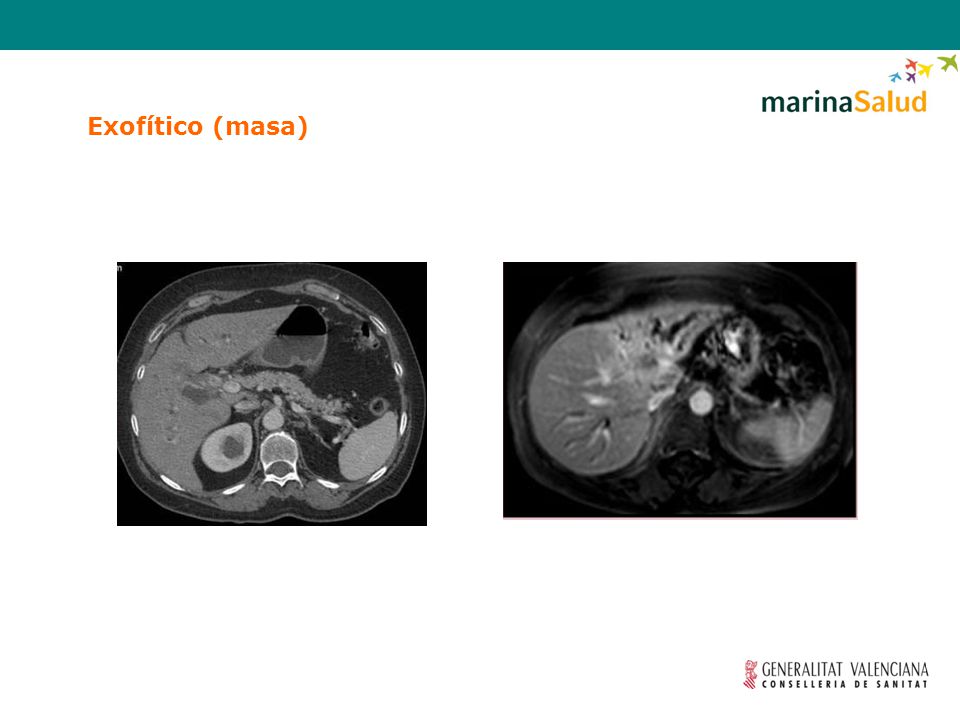 marinaSalud

Exofítico (masa)

GENERALITAT VALENCIANA
CONSELLERIA DE SANITAT